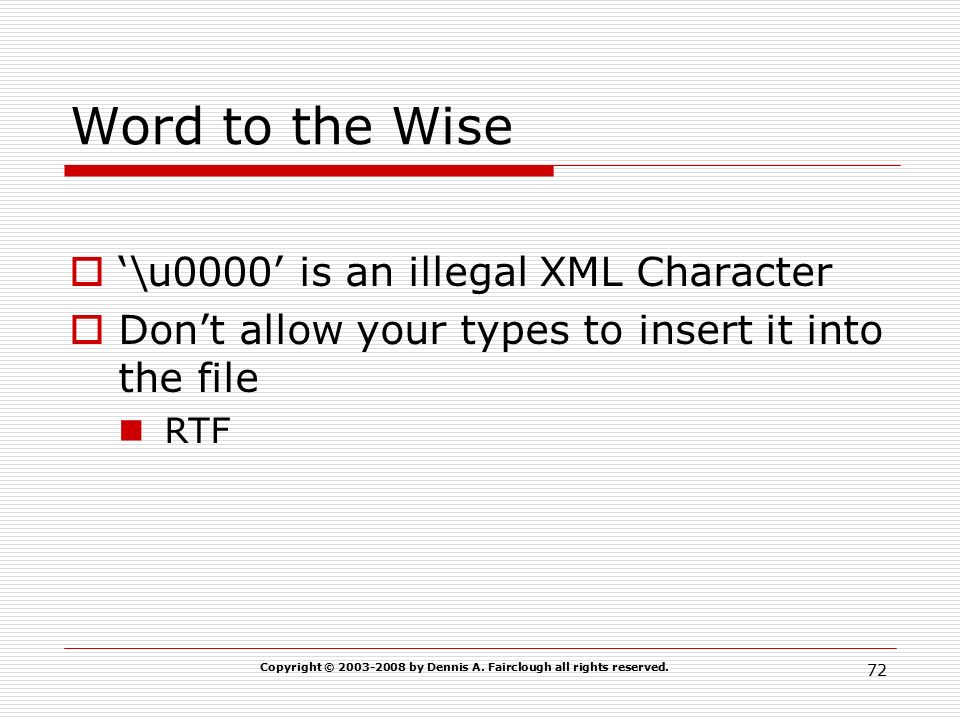 Word to the Wise

‘\u0000’ is an illegal XML Character

Don’t allow your types to insert it into the file

RTF

Copyright © 2003-2008 by Dennis A. Fairclough all rights reserved.

72